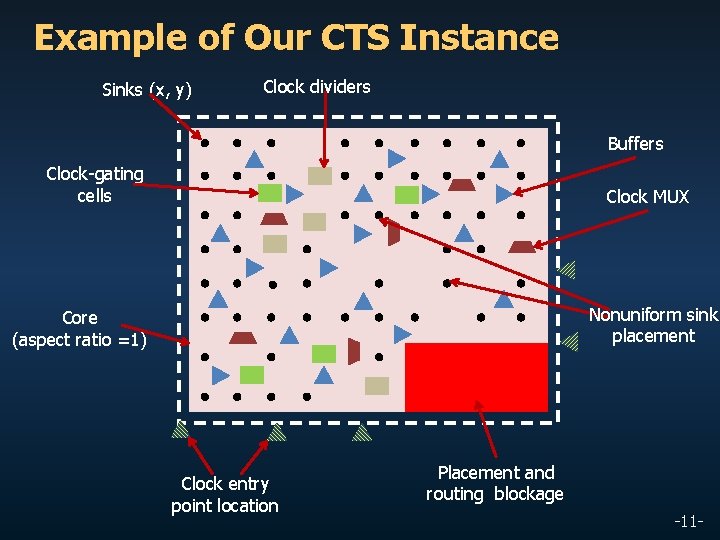 Example of Our CTS Instance

Sinks (x, y)

Clock dividers

Buffers

Clock-gating cells

Clock MUX

Core (aspect ratio =1)

Nonuniform sink placement

Clock entry point location

Placement and routing blockage

-11-